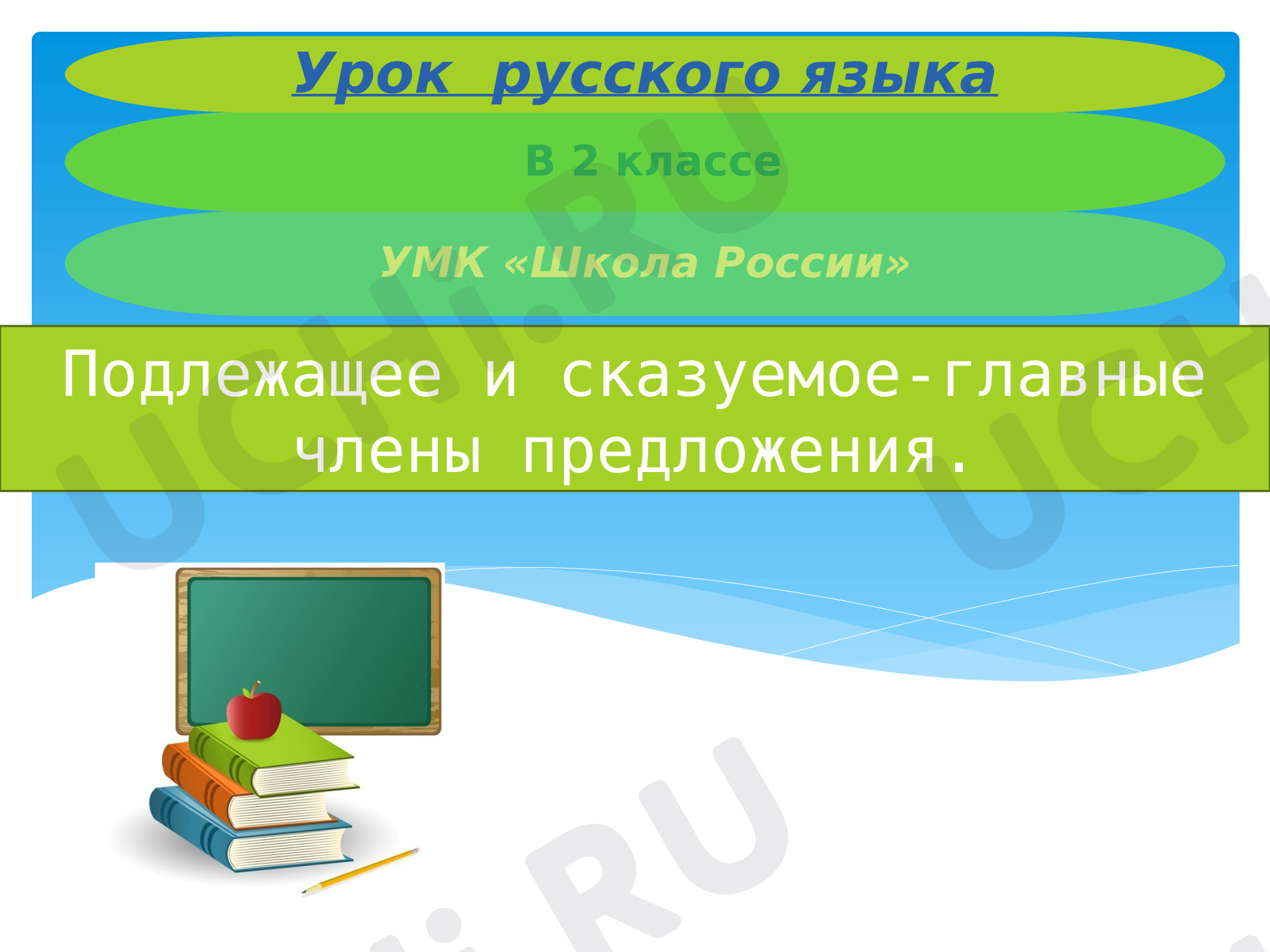 Урок русского языка

В 2 классе

УМК «Школа России»

Подлежащее и сказуемое-главные члены предложения.

UCHI.RU